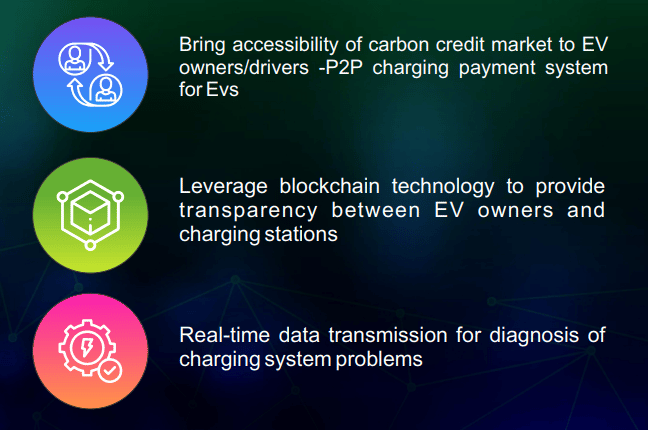 Bring accessibility of carbon credit market to EV owners/drivers -P2P charging payment system for Evs

Leverage blockchain technology to provide transparency between EV owners and charging stations

Real-time data transmission for diagnosis of charging system problems